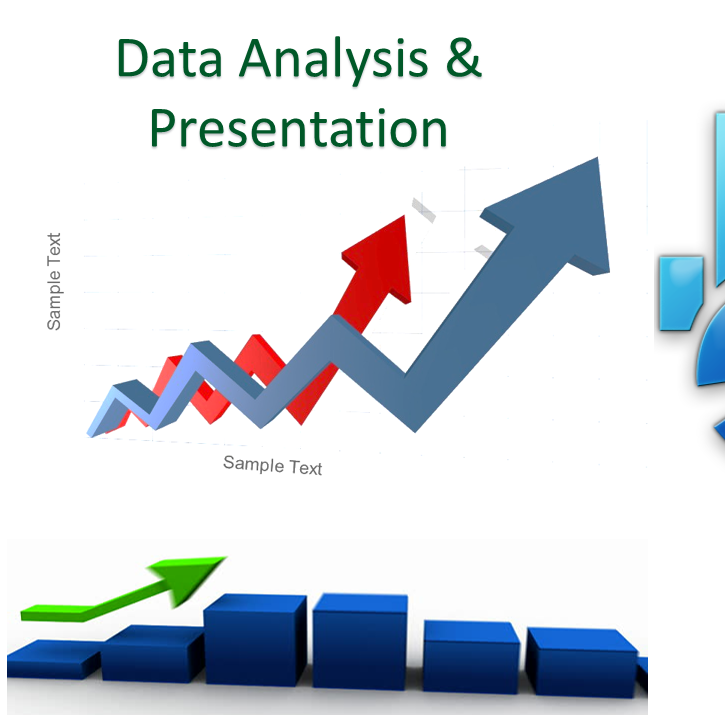 Data Analysis &
Presentation

Sample Text

Sample Text